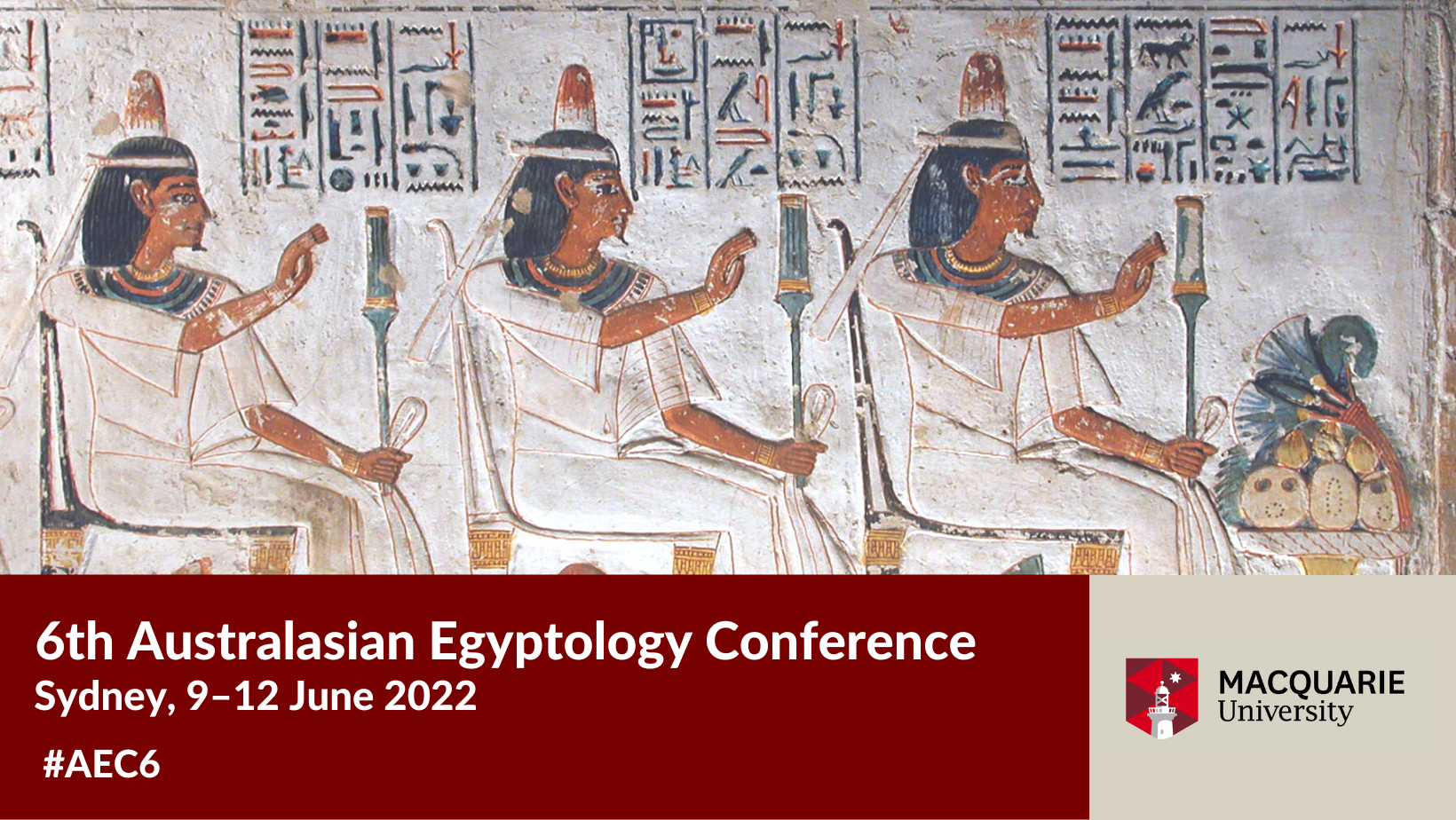 6th Australasian Egyptology Conference
Sydney, 9–12 June 2022

#AEC6

MACQUARIE
University